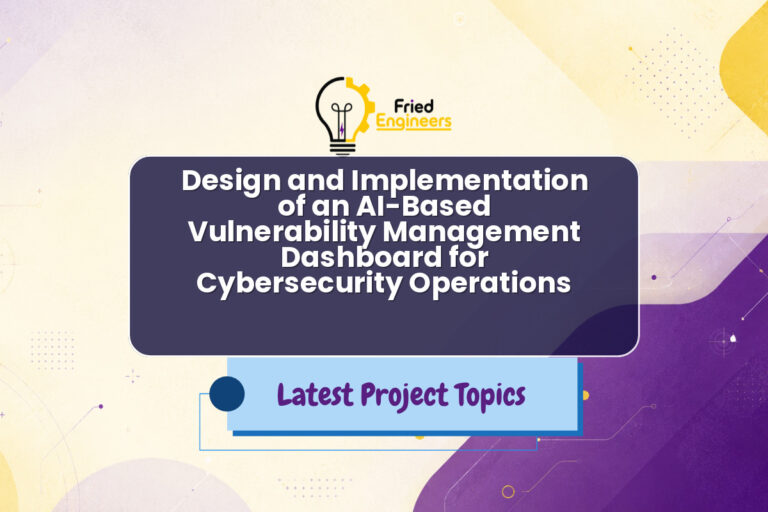 Fried Engineers

Design and Implementation of an AI-Based Vulnerability Management Dashboard for Cybersecurity Operations

Latest Project Topics